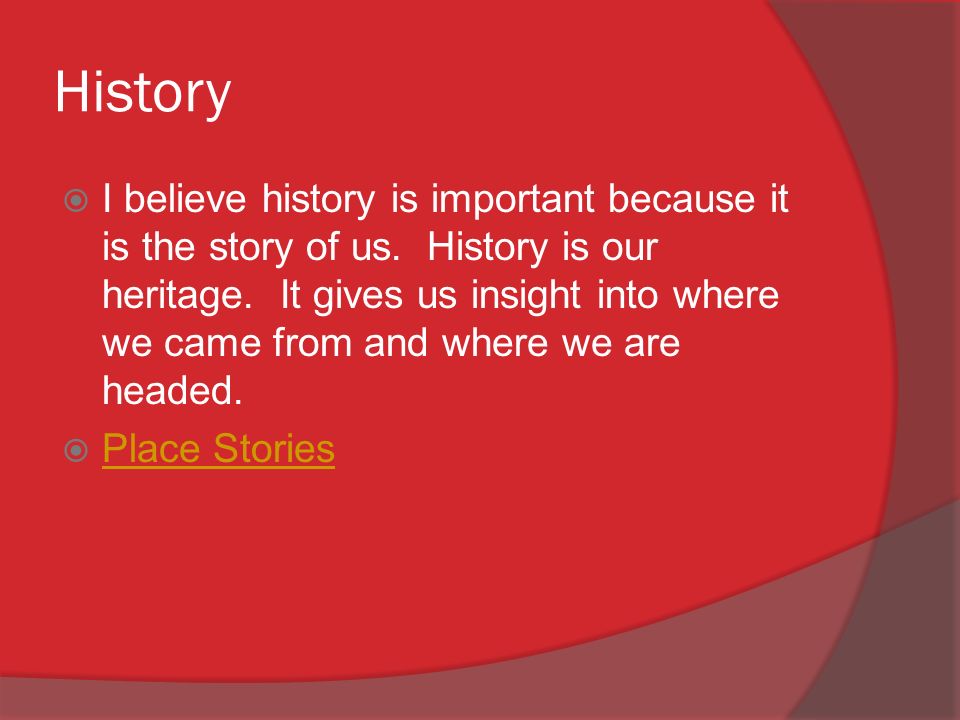 History

I believe history is important because it is the story of us. History is our heritage. It gives us insight into where we came from and where we are headed.

Place Stories